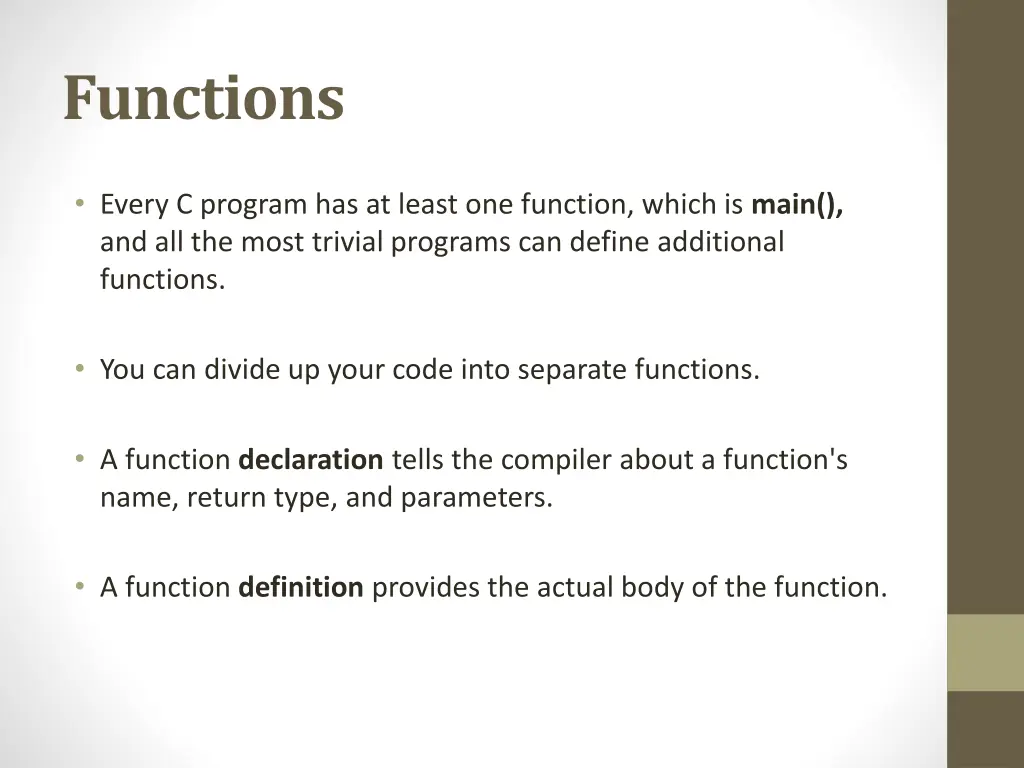 Functions

• Every C program has at least one function, which is main(), and all the most trivial programs can define additional functions.

• You can divide up your code into separate functions.

• A function declaration tells the compiler about a function's name, return type, and parameters.

• A function definition provides the actual body of the function.